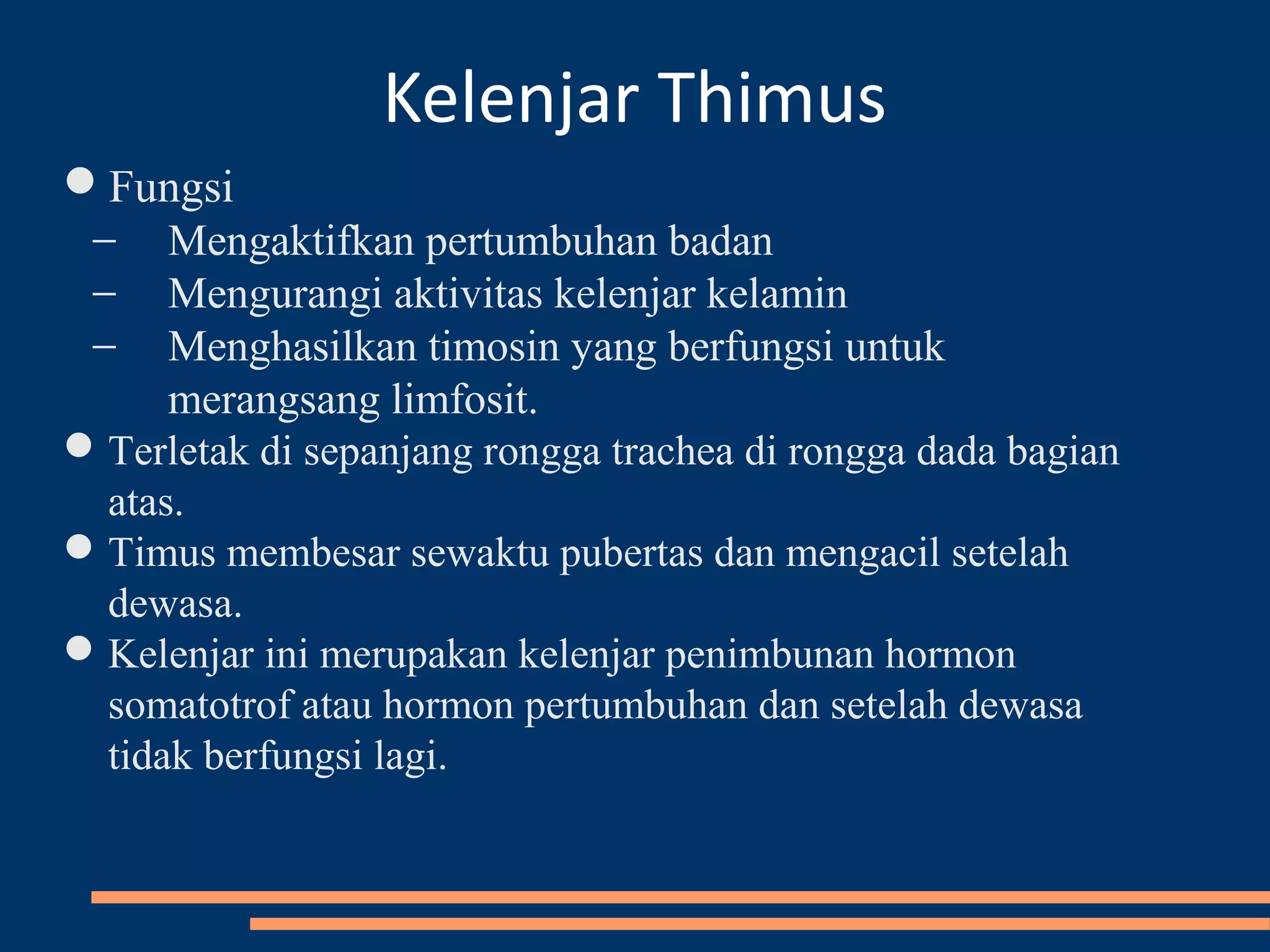 Kelenjar Thimus

● Fungsi
– Mengaktifkan pertumbuhan badan
– Mengurangi aktivitas kelenjar kelamin
– Menghasilkan timosin yang berfungsi untuk merangsang limfosit.
● Terletak di sepanjang rongga trachea di rongga dada bagian atas.
● Timus membesar sewaktu pubertas dan mengacil setelah dewasa.
● Kelenjar ini merupakan kelenjar penimbunan hormon somatotrof atau hormon pertumbuhan dan setelah dewasa tidak berfungsi lagi.